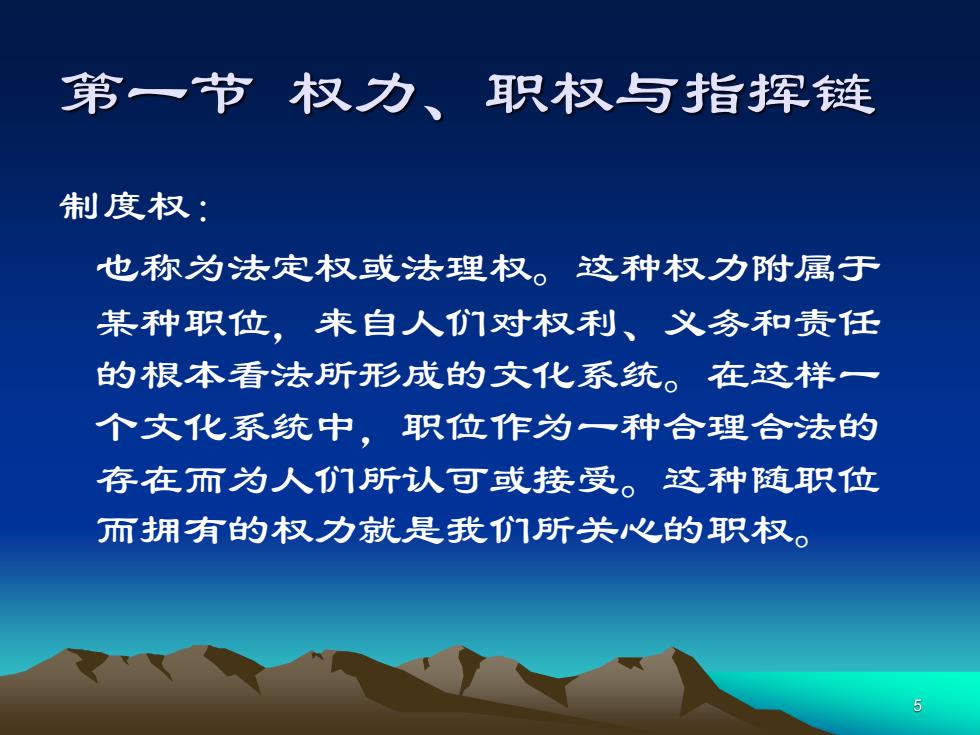 第一节 权力、职权与指挥链

制度权：

也称为法定权或法理权。这种权力附属于某种职位，来自人们对权利、义务和责任的根本看法所形成的文化系统。在这样一个文化系统中，职位作为一种合理合法的存在而为人们所认可或接受。这种随职位而拥有的权力就是我们所关心的职权。

5